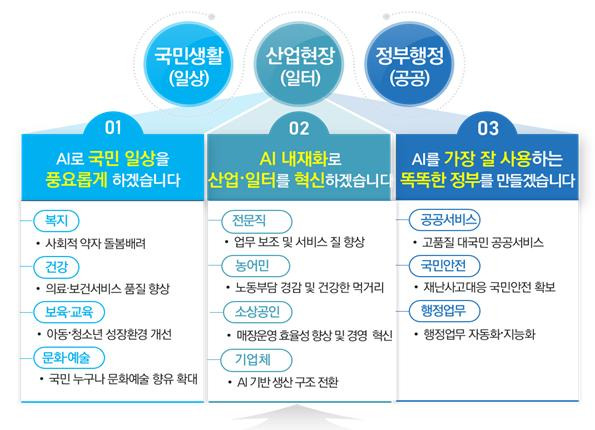 국민생활
(일상)

산업현장
(일터)

정부행정
(공공)

01

AI로 국민 일상을 풍요롭게 하겠습니다

복지
• 사회적 약자 돌봄배려

건강
• 의료·보건서비스 품질 향상

보육·교육
• 아동·청소년 성장환경 개선

문화·예술
• 국민 누구나 문화예술 향유 확대

02

AI 내재화로 산업·일터를 혁신하겠습니다

전문직
• 업무 보조 및 서비스 질 향상

농어민
• 노동부담 경감 및 건강한 먹거리

소상공인
• 매장운영 효율성 향상 및 경영 혁신

기업체
• AI 기반 생산 구조 전환

03

AI를 가장 잘 사용하는 똑똑한 정부를 만들겠습니다

공공서비스
• 고품질 대국민 공공서비스

국민안전
• 재난사고대응 국민안전 확보

행정업무
• 행정업무 자동화·지능화